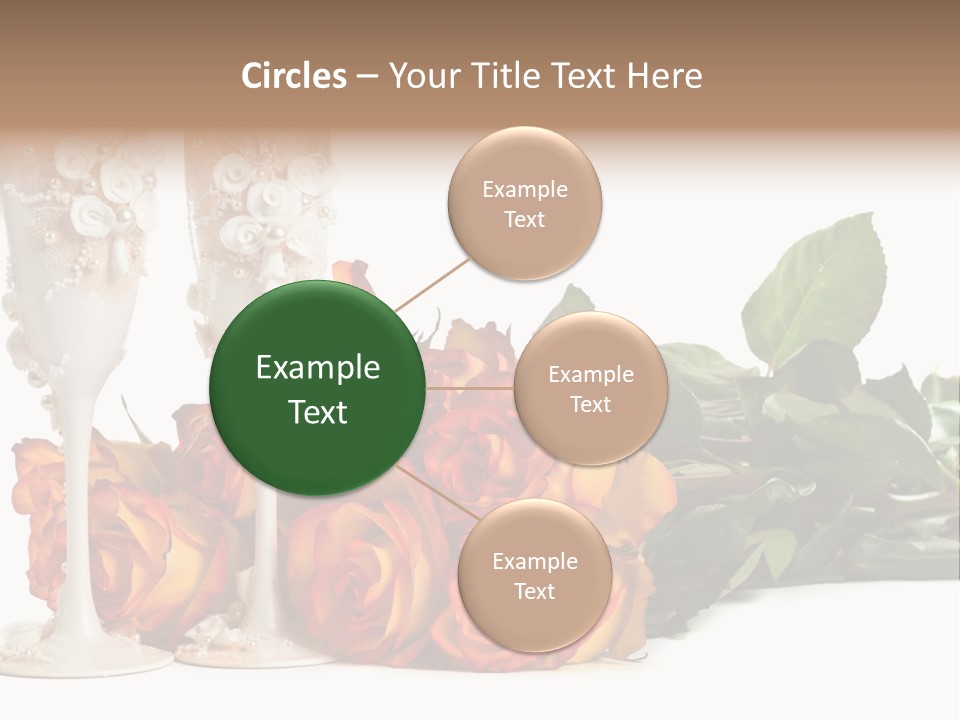 Circles – Your Title Text Here

Example Text

Example Text

Example Text

Example Text